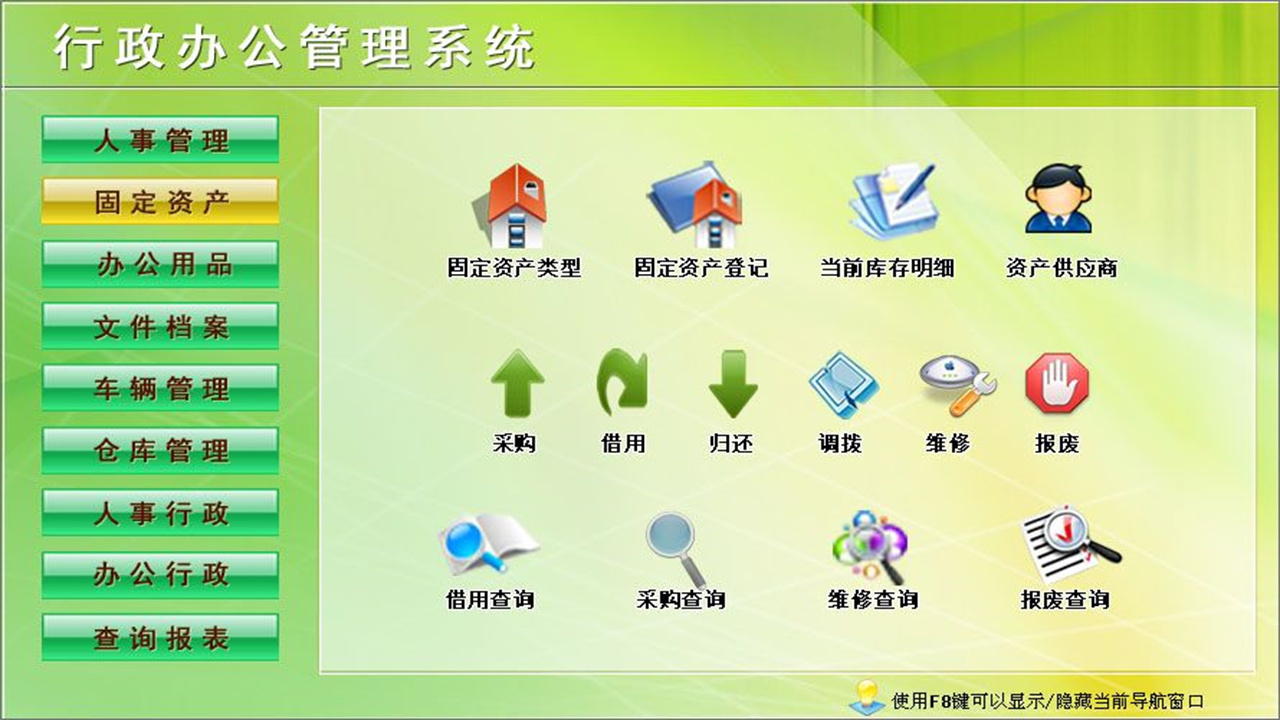 行政办公管理系统

人事管理
固定资产
办公用品
文件档案
车辆管理
仓库管理
人事行政
办公行政
查询报表

固定资产类型
固定资产登记
当前库存明细
资产供应商

采购
借用
归还
调拨
维修
报废

借用查询
采购查询
维修查询
报废查询

使用F8键可以显示/隐藏当前导航窗口